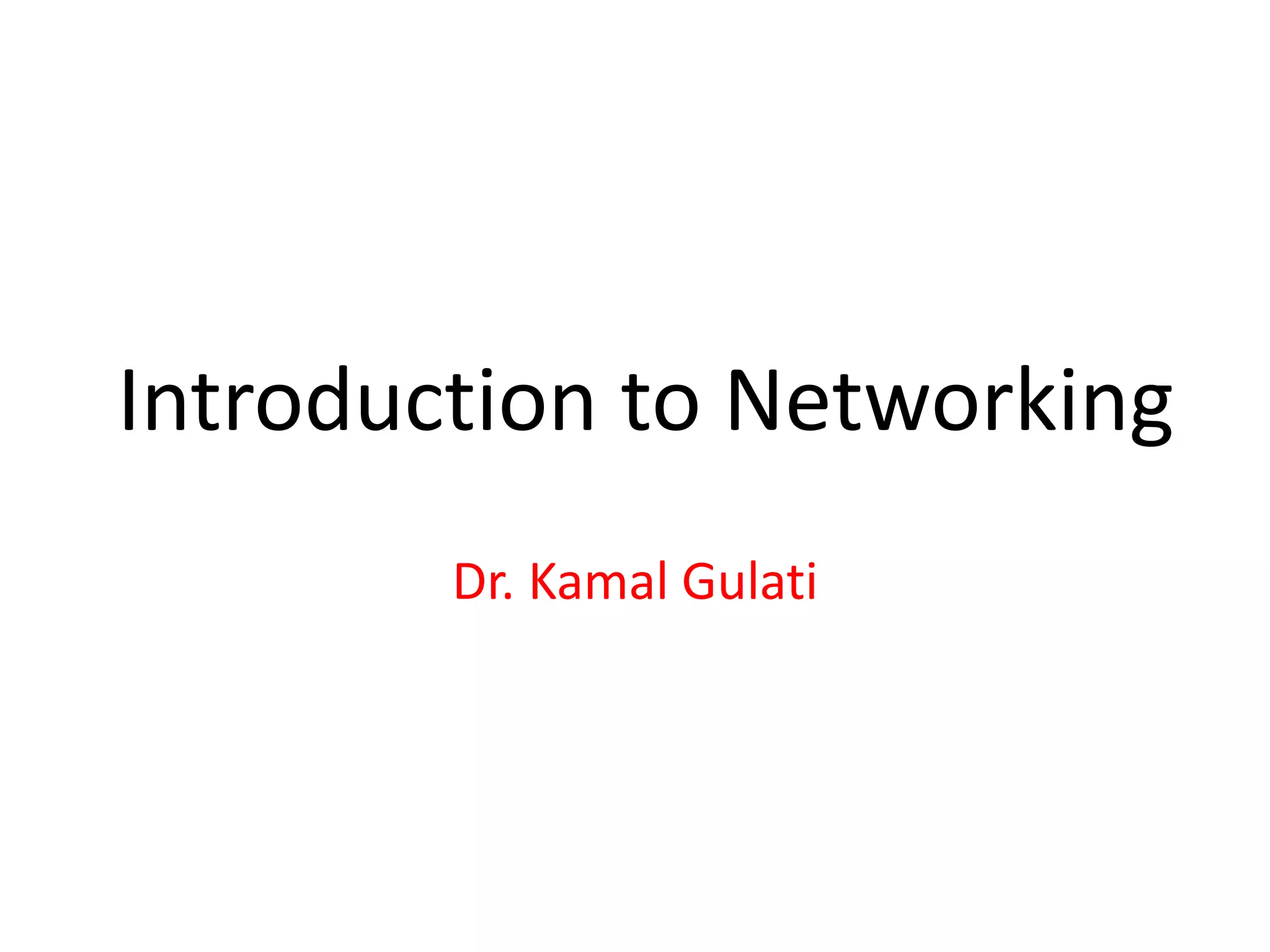 Introduction to Networking

Dr. Kamal Gulati